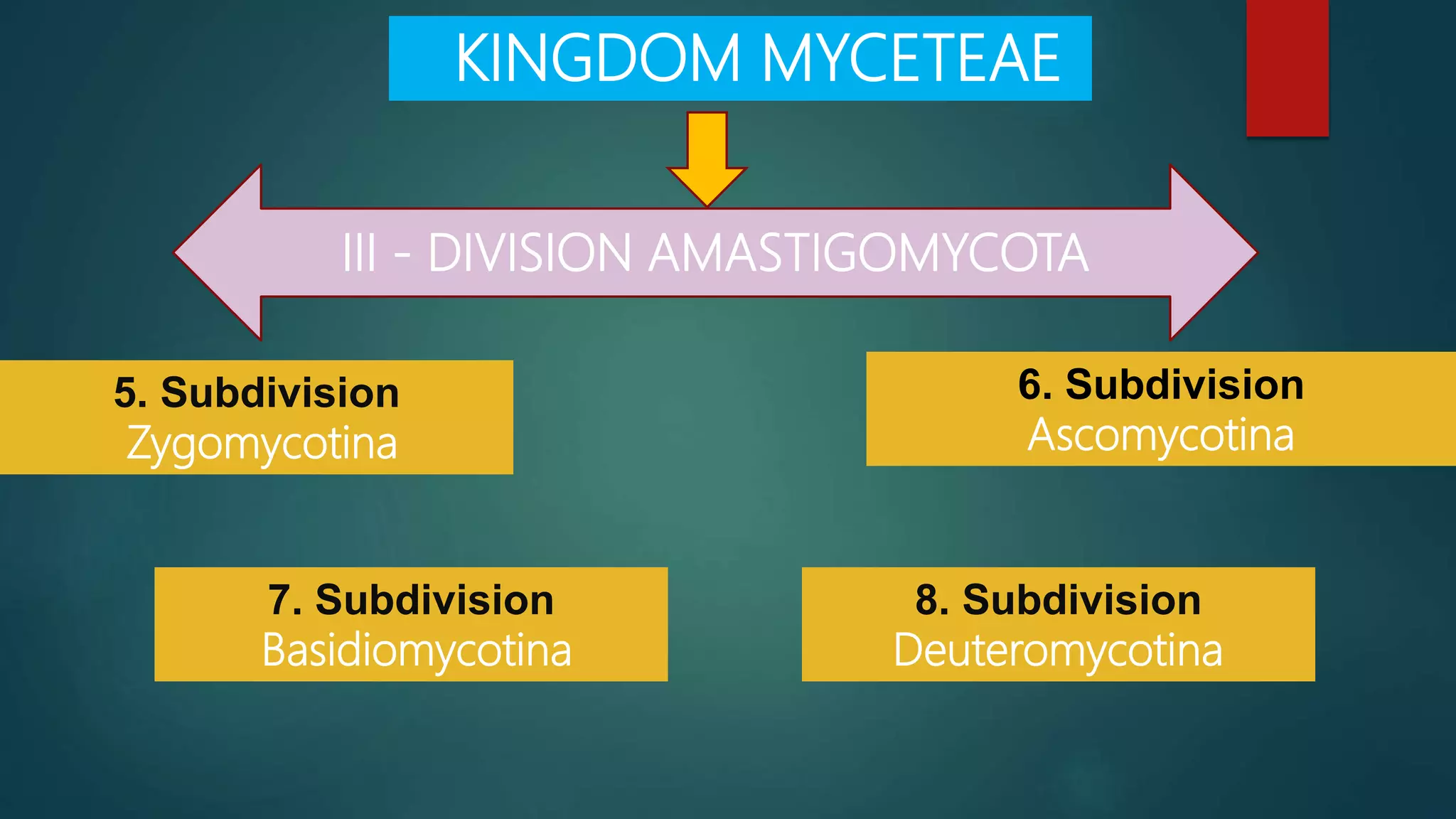 KINGDOM MYCETEAE

III - DIVISION AMASTIGOMYCOTA

5. Subdivision
Zygomycotina

6. Subdivision
Ascomycotina

7. Subdivision
Basidiomycotina

8. Subdivision
Deuteromycotina